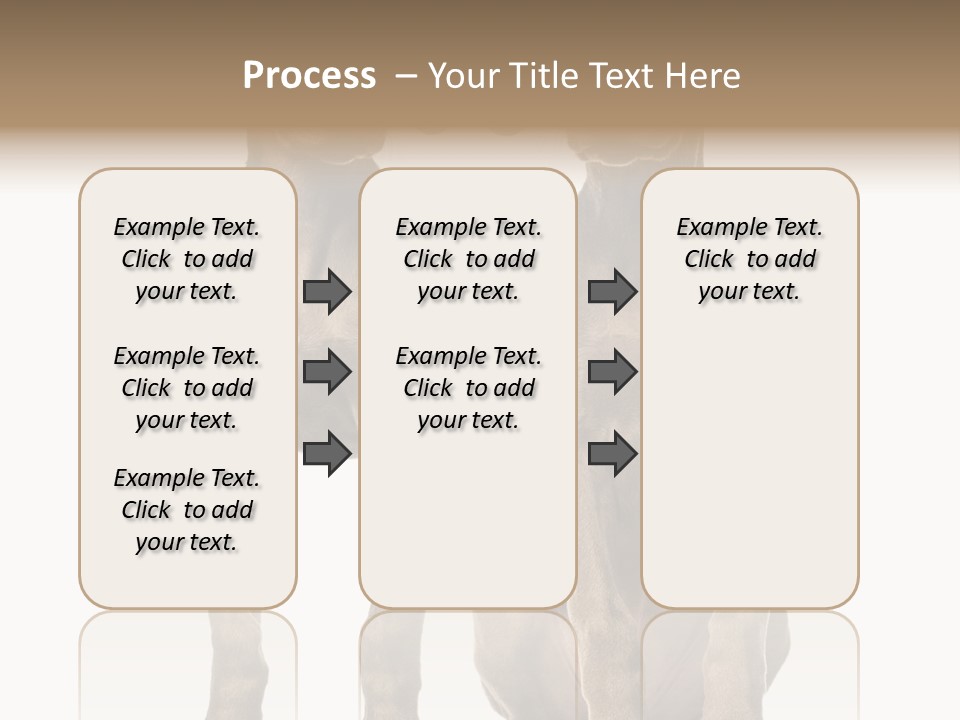 Process – Your Title Text Here

Example Text. Click to add your text.

Example Text. Click to add your text.

Example Text. Click to add your text.

Example Text. Click to add your text.

Example Text. Click to add your text.

Example Text. Click to add your text.